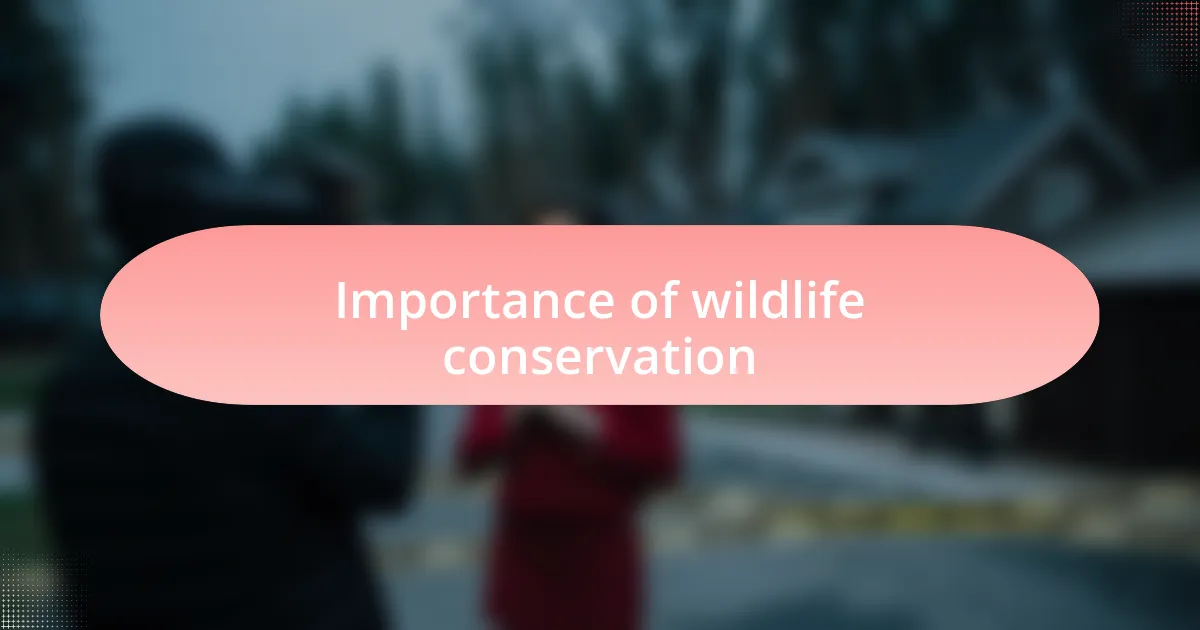 Importance of wildlife conservation